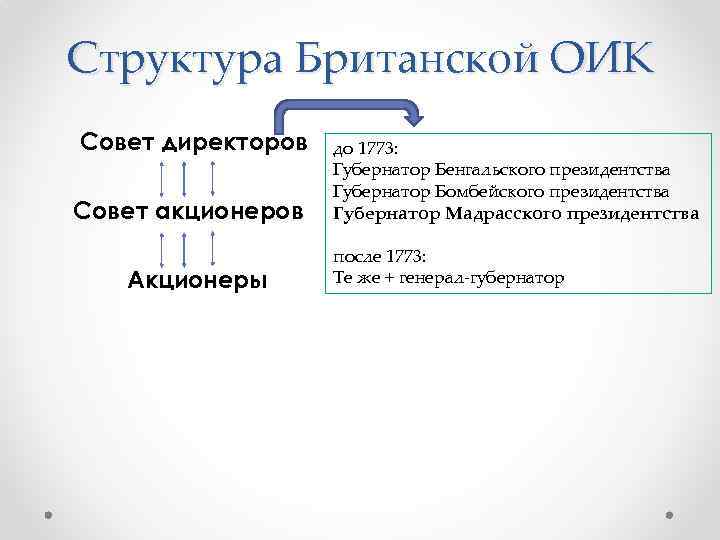 Структура Британской ОИК

Совет директоров

Совет акционеров

Акционеры

до 1773:
Губернатор Бенгальского президентства
Губернатор Бомбейского президентства
Губернатор Мадрасского президентства

после 1773:
Те же + генерал-губернатор